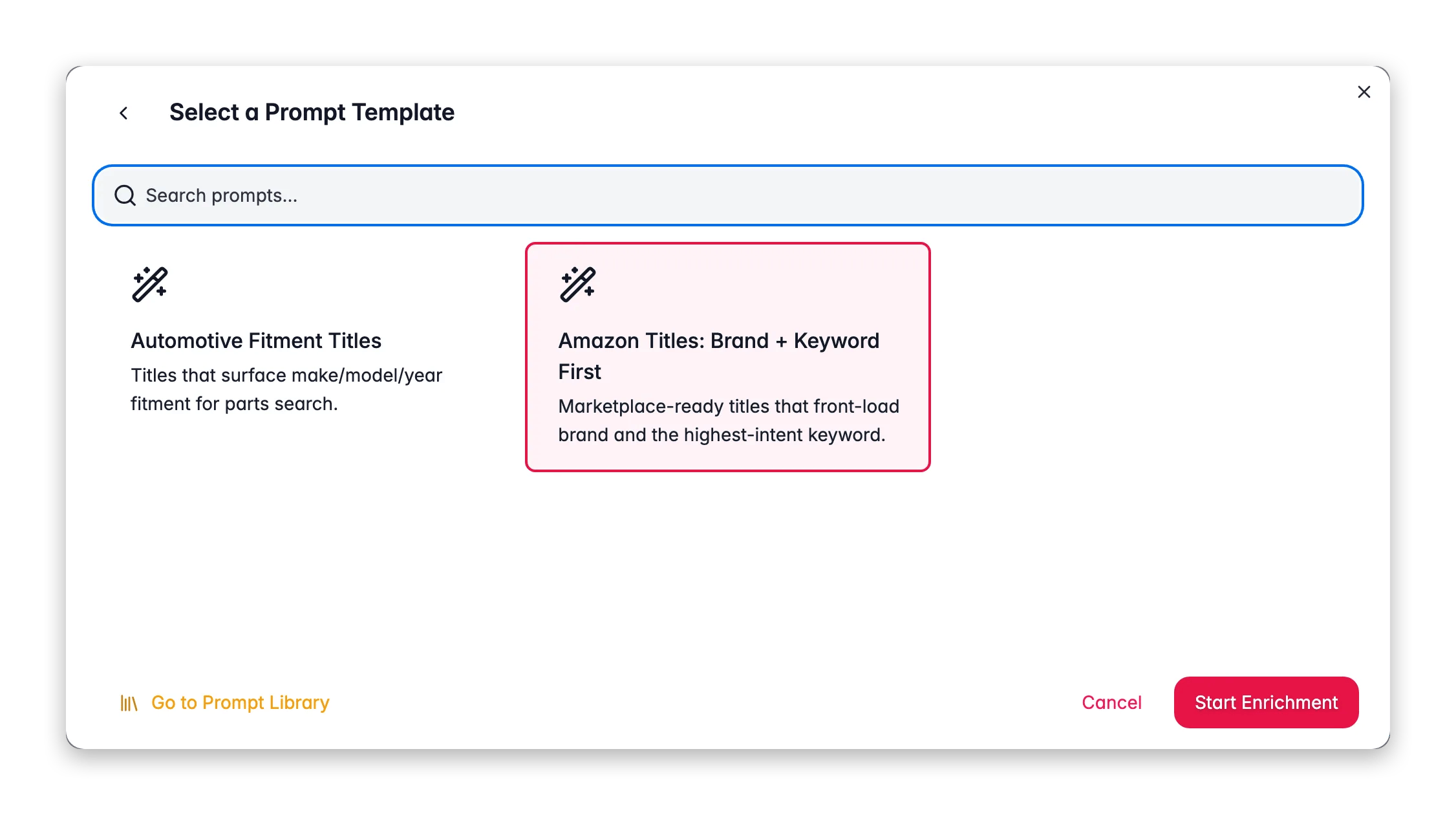 Select a Prompt Template

Search prompts...

Automotive Fitment Titles
Titles that surface make/model/year fitment for parts search.

Amazon Titles: Brand + Keyword First
Marketplace-ready titles that front-load brand and the highest-intent keyword.

Go to Prompt Library

Cancel

Start Enrichment